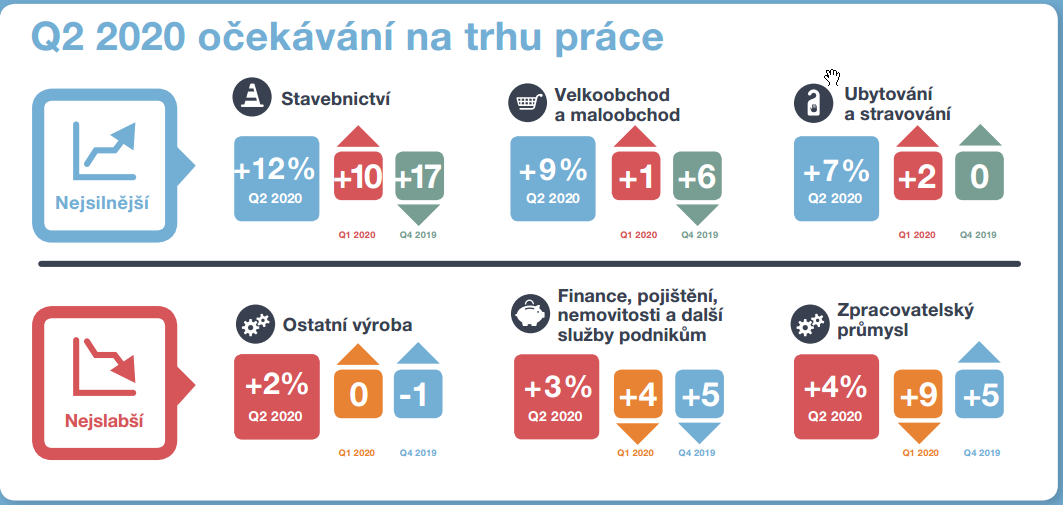 Q2 2020 očekávání na trhu práce

Nejsilnější

Stavebnictví

+12%
Q2 2020

+10
Q1 2020

+17
Q4 2019

Velkoobchod a maloobchod

+9%
Q2 2020

+1
Q1 2020

+6
Q4 2019

Ubytování a stravování

+7%
Q2 2020

+2
Q1 2020

0
Q4 2019

Nejslabší

Ostatní výroba

+2%
Q2 2020

0
Q1 2020

-1
Q4 2019

Finance, pojištění, nemovitosti a další služby podnikům

+3%
Q2 2020

+4
Q1 2020

+5
Q4 2019

Zpracovatelský průmysl

+4%
Q2 2020

+9
Q1 2020

+5
Q4 2019